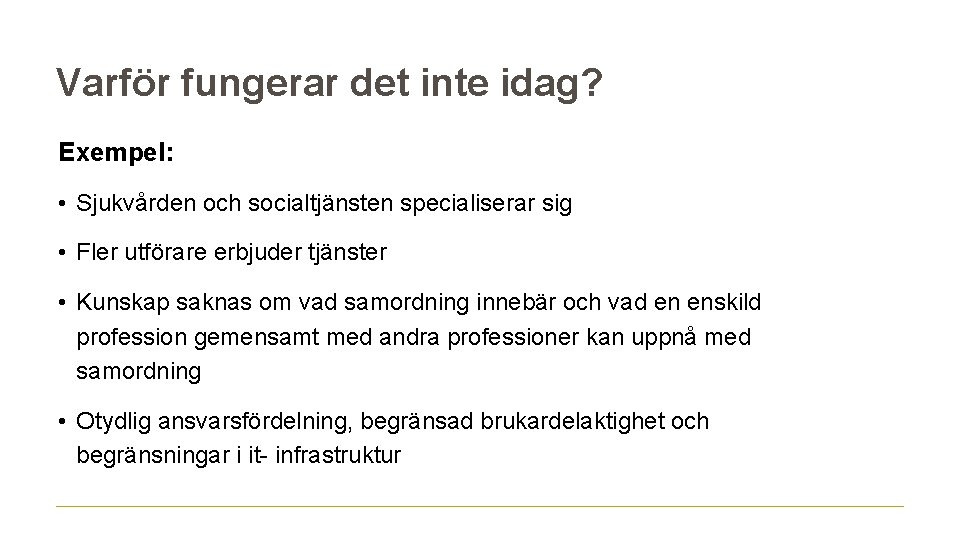 Varför fungerar det inte idag?

Exempel:

• Sjukvården och socialtjänsten specialiserar sig

• Fler utförare erbjuder tjänster

• Kunskap saknas om vad samordning innebär och vad en enskild profession gemensamt med andra professioner kan uppnå med samordning

• Otydlig ansvarsfördelning, begränsad brukardelaktighet och begränsningar i it- infrastruktur